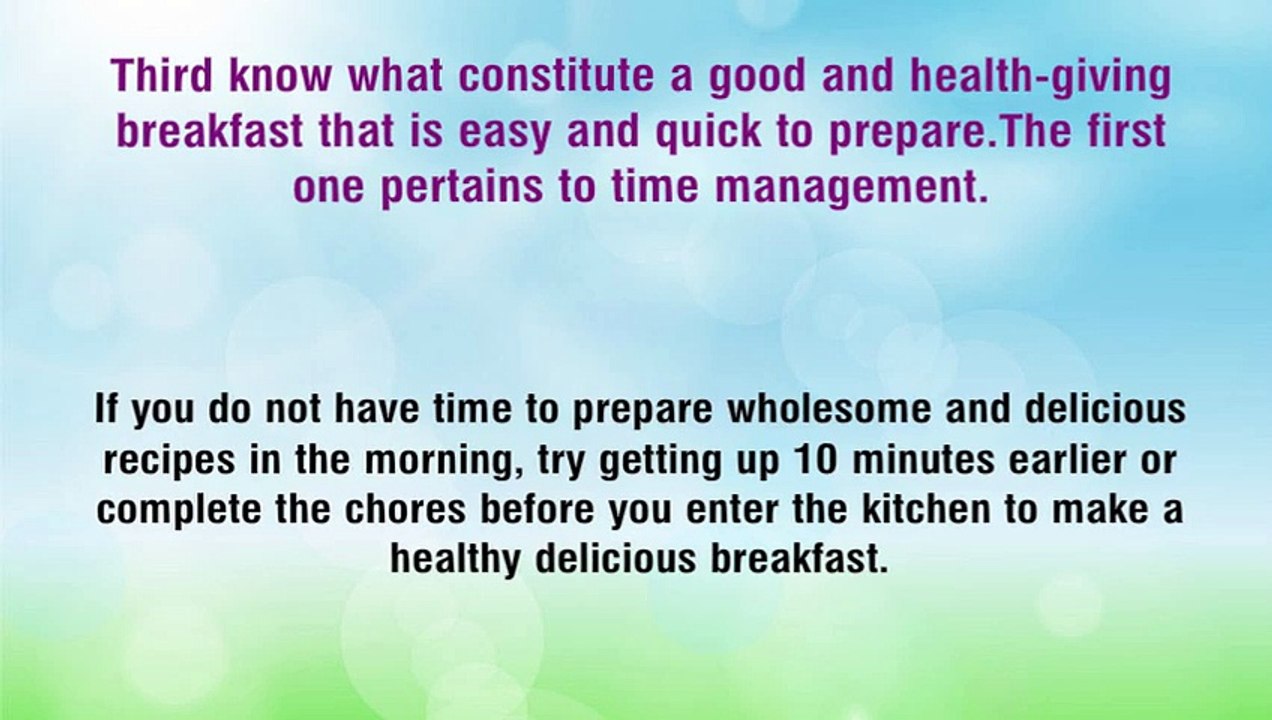 Third know what constitute a good and health-giving breakfast that is easy and quick to prepare.The first one pertains to time management.

If you do not have time to prepare wholesome and delicious recipes in the morning, try getting up 10 minutes earlier or complete the chores before you enter the kitchen to make a healthy delicious breakfast.